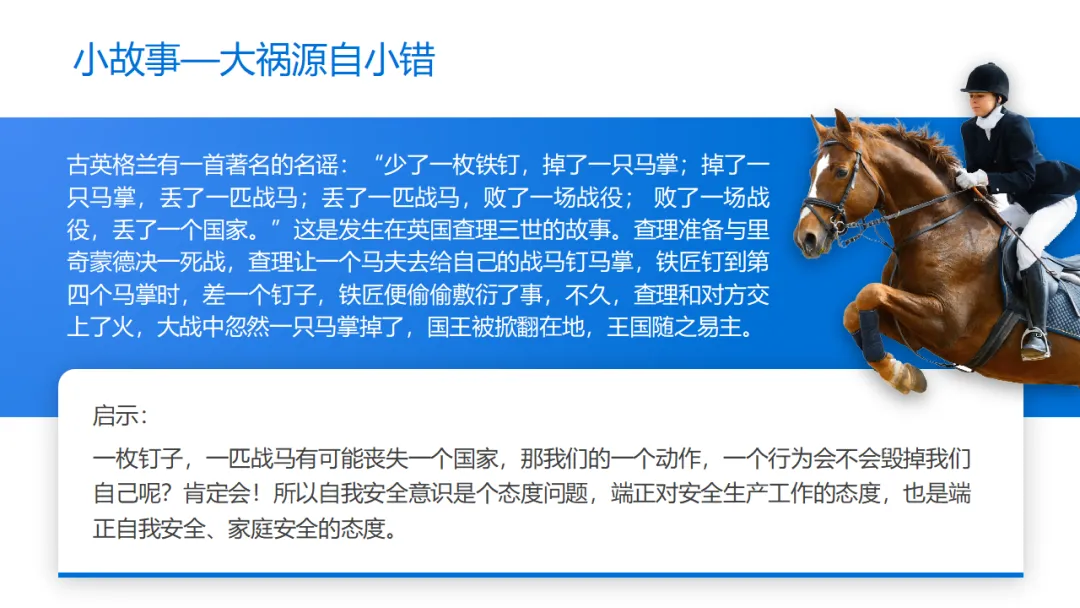 小故事—大祸源自小错

古英格兰有一首著名的名谣：“少了一枚铁钉，掉了一只马掌；掉了一只马掌，丢了一匹战马；丢了一匹战马，败了一场战役；败了一场战役，丢了一个国家。”这是发生在英国查理三世的故事。查理准备与里奇蒙德决一死战，查理让一个马夫去给自己的战马钉马掌，铁匠钉到第四个马掌时，差一个钉子，铁匠便偷偷敷衍了事，不久，查理和对方交上了火，大战中忽然一只马掌掉了，国王被掀翻在地，王国随之易主。

启示：

一枚钉子，一匹战马有可能丧失一个国家，那我们的一个动作，一个行为会不会毁掉我们自己呢？肯定会！所以自我安全意识是个态度问题，端正对安全生产工作的态度，也是端正自我安全、家庭安全的态度。